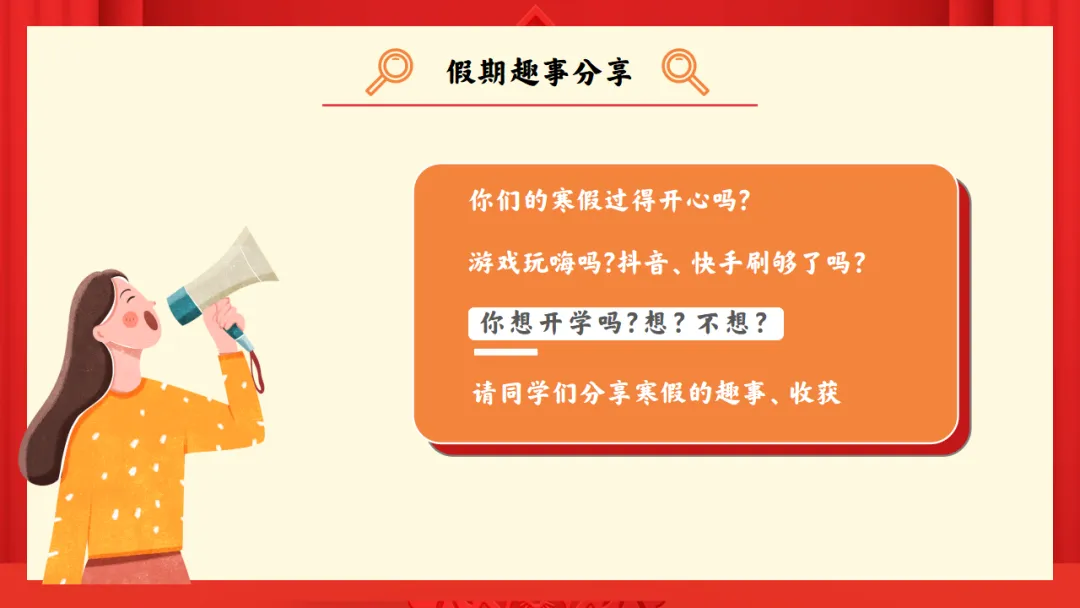 假期趣事分享

你们的寒假过得开心吗?

游戏玩嗨吗?抖音、快手刷够了吗?

你想开学吗?想?不想?

请同学们分享寒假的趣事、收获